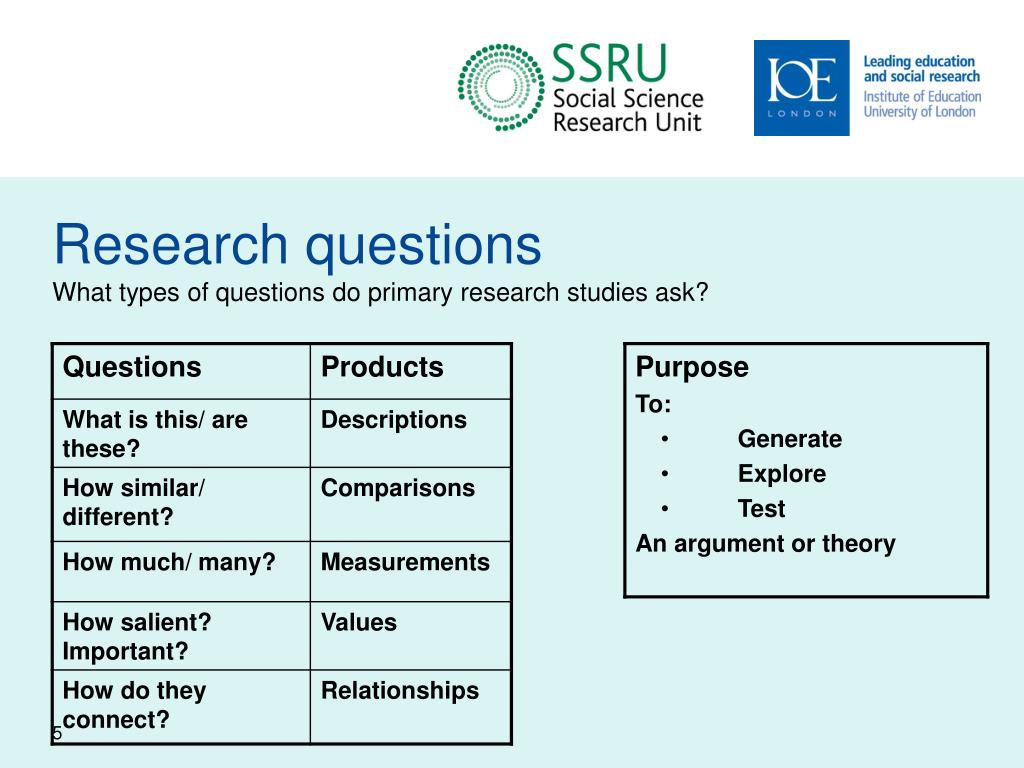 SSRU
Social Science
Research Unit

IOE
LONDON

Leading education and social research
Institute of Education
University of London

Research questions
What types of questions do primary research studies ask?

| Questions | Products |
|---|---|
| What is this/ are these? | Descriptions |
| How similar/ different? | Comparisons |
| How much/ many? | Measurements |
| How salient? Important? | Values |
| How do they connect? | Relationships |

Purpose
To:
• Generate
• Explore
• Test
An argument or theory

5